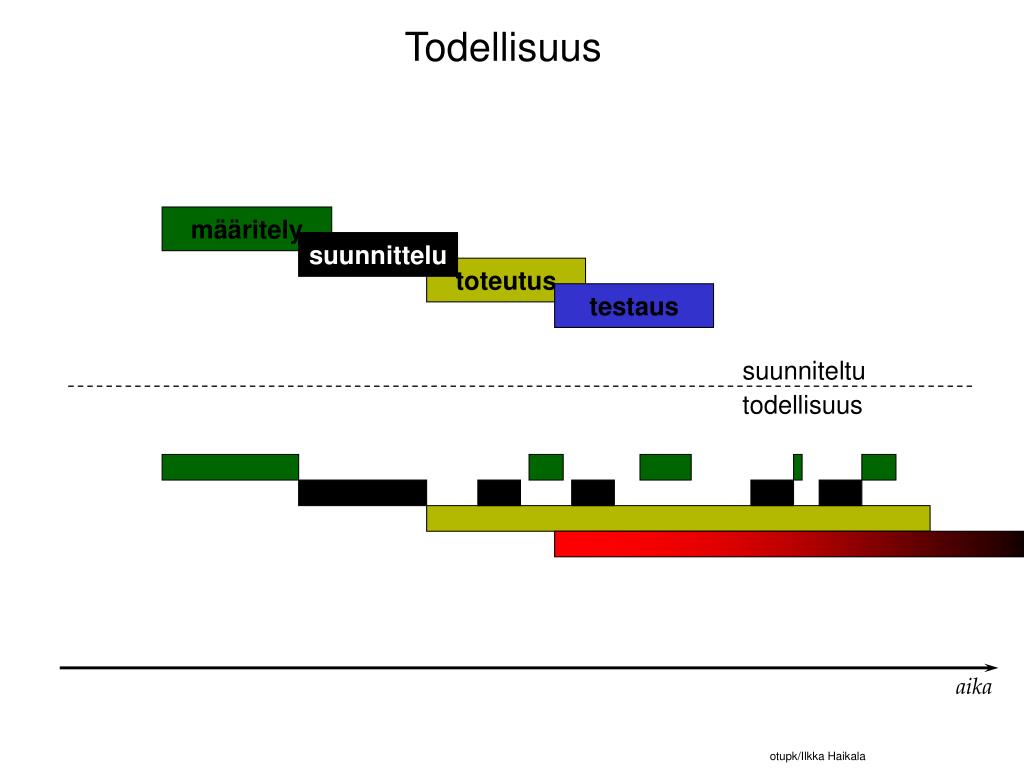 Todellisuus

määritely

suunnittelu

toteutus

testaus

suunniteltu

todellisuus

aika

otupk/Ilkka Haikala